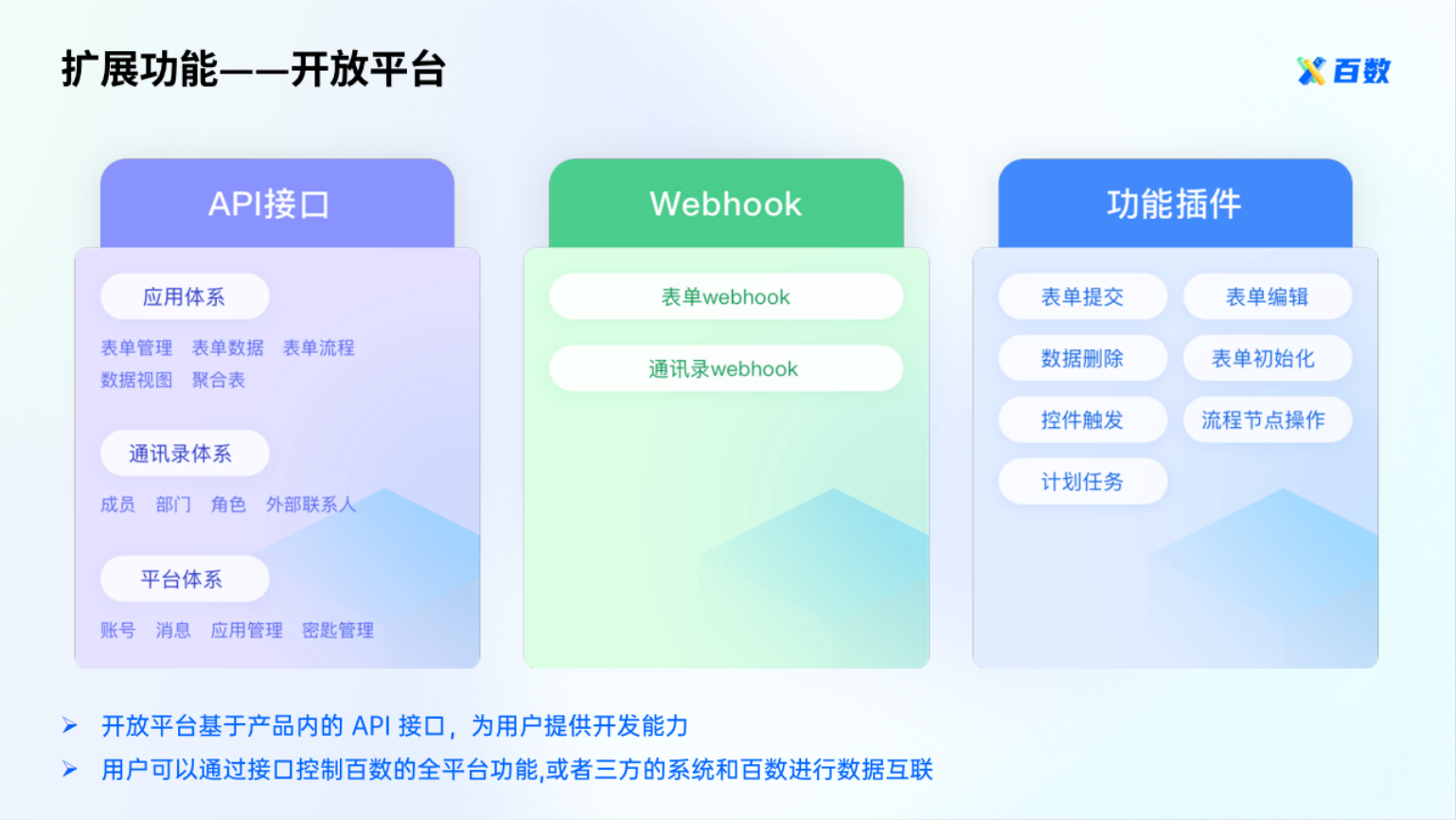 扩展功能——开放平台

百数

API接口

应用体系

表单管理 表单数据 表单流程
数据视图 聚合表

通讯录体系

成员 部门 角色 外部联系人

平台体系

账号 消息 应用管理 密匙管理

Webhook

表单webhook

通讯录webhook

功能插件

表单提交 表单编辑
数据删除 表单初始化
控件触发 流程节点操作
计划任务

➢ 开放平台基于产品内的 API 接口，为用户提供开发能力
➢ 用户可以通过接口控制百数的全平台功能,或者三方的系统和百数进行数据互联